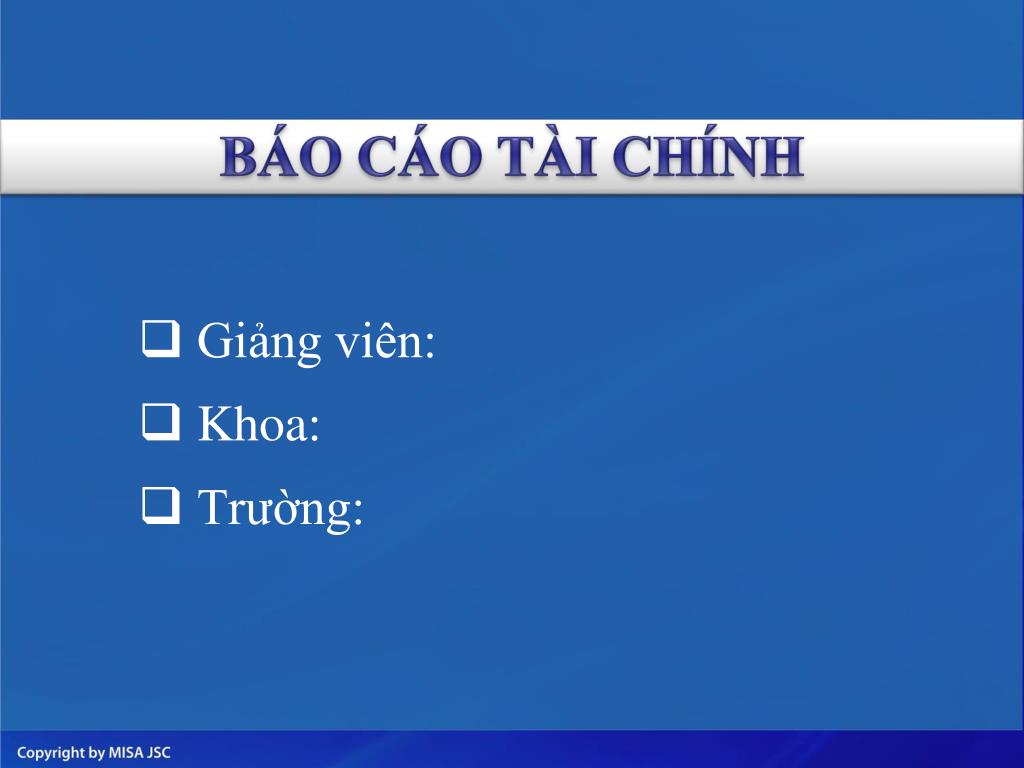 BÁO CÁO TÀI CHÍNH

❑ Giảng viên:

❑ Khoa:

❑ Trường:

Copyright by MISA JSC